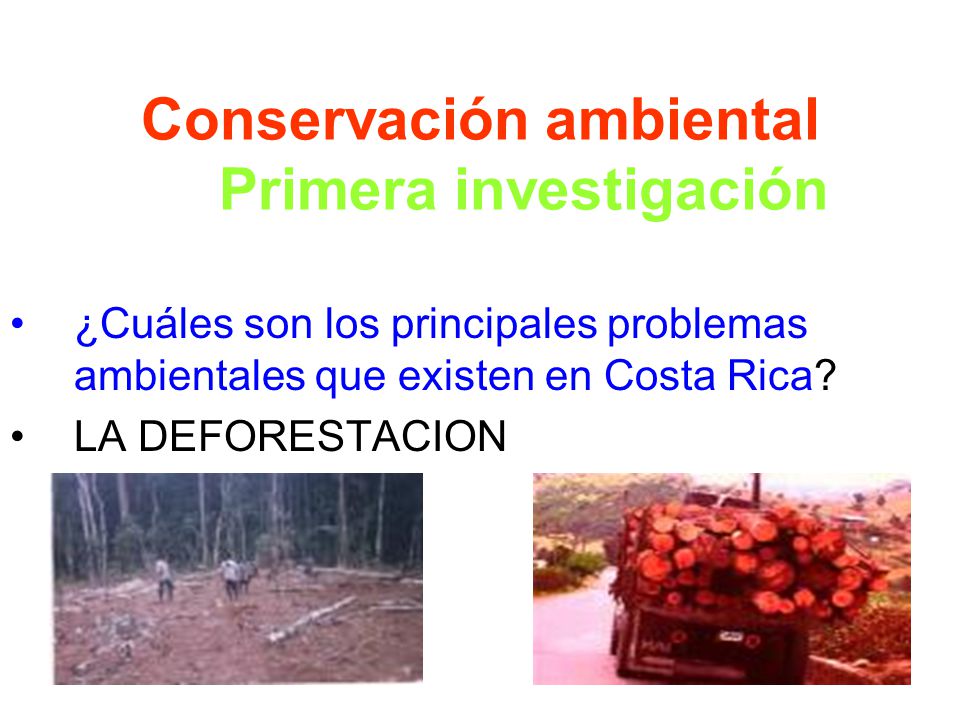 Conservación ambiental
Primera investigación

• ¿Cuáles son los principales problemas ambientales que existen en Costa Rica?
• LA DEFORESTACION